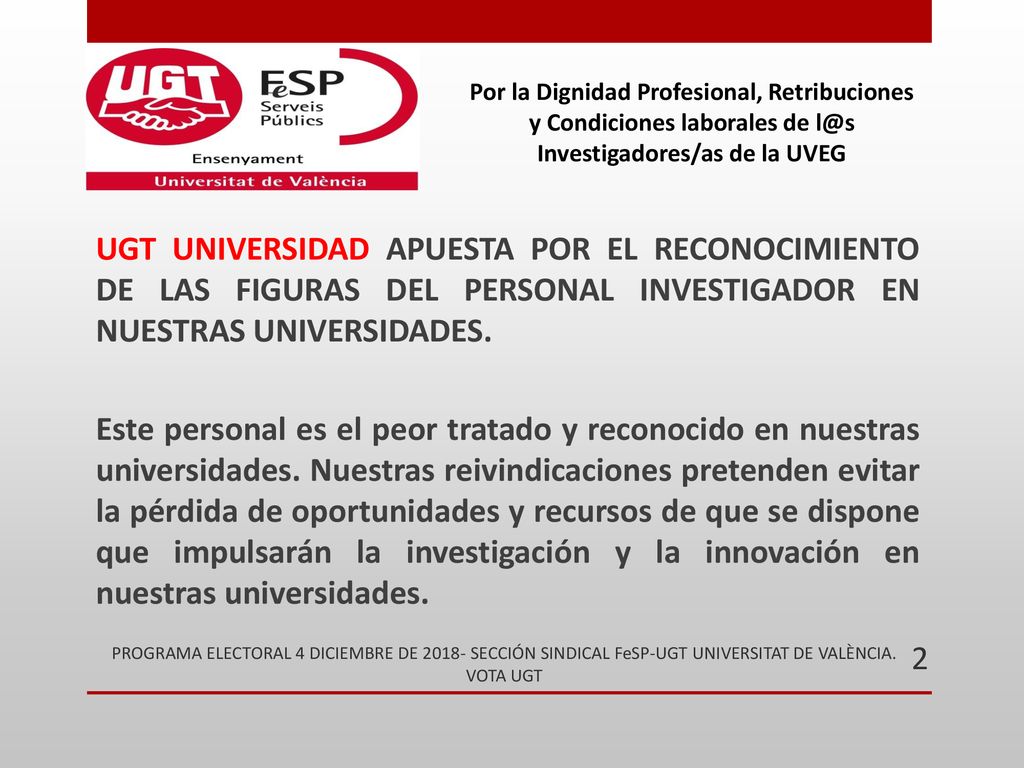 UGT FeSP Serveis Públics Ensenyament Universitat de València

Por la Dignidad Profesional, Retribuciones y Condiciones laborales de l@s Investigadores/as de la UVEG

UGT UNIVERSIDAD APUESTA POR EL RECONOCIMIENTO DE LAS FIGURAS DEL PERSONAL INVESTIGADOR EN NUESTRAS UNIVERSIDADES.

Este personal es el peor tratado y reconocido en nuestras universidades. Nuestras reivindicaciones pretenden evitar la pérdida de oportunidades y recursos de que se dispone que impulsarán la investigación y la innovación en nuestras universidades.

PROGRAMA ELECTORAL 4 DICIEMBRE DE 2018- SECCIÓN SINDICAL FeSP-UGT UNIVERSITAT DE VALÈNCIA. VOTA UGT

2